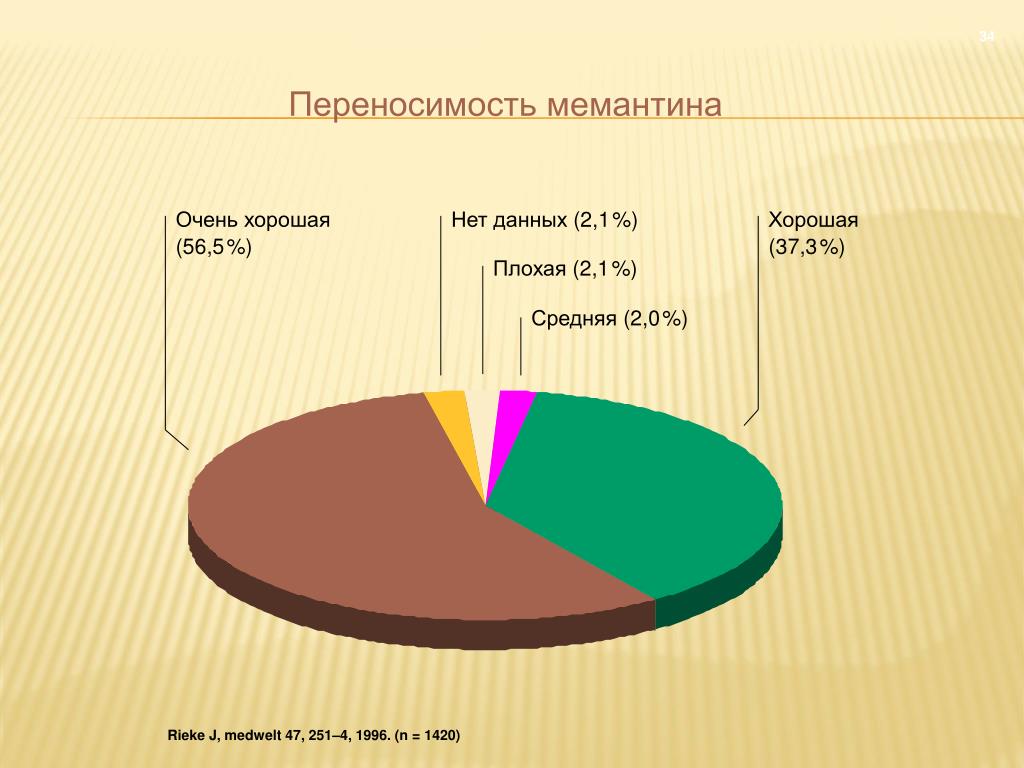 34

Переносимость мемантина

Очень хорошая (56,5%)

Нет данных (2,1%)

Плохая (2,1%)

Средняя (2,0%)

Хорошая (37,3%)

Rieke J, medwelt 47, 251–4, 1996. (n = 1420)